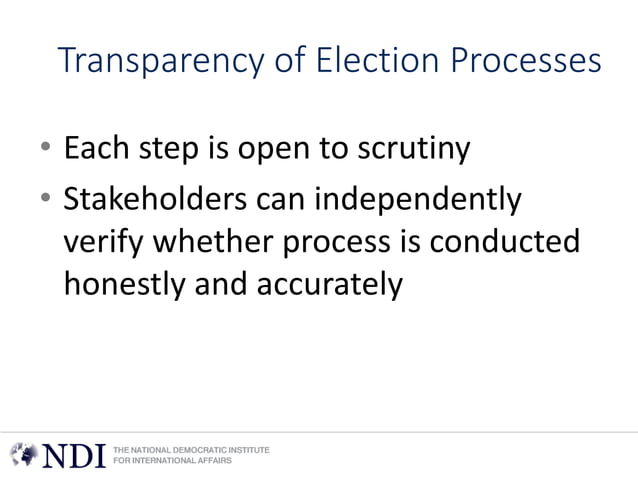 Transparency of Election Processes

• Each step is open to scrutiny
• Stakeholders can independently verify whether process is conducted honestly and accurately

NDI THE NATIONAL DEMOCRATIC INSTITUTE FOR INTERNATIONAL AFFAIRS